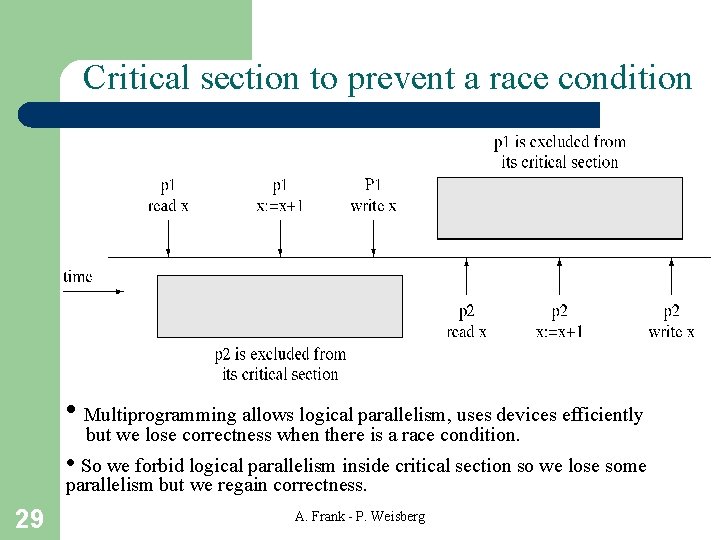 Critical section to prevent a race condition

p1 is excluded from its critical section

p1
read x

p1
x:=x+1

P1
write x

time

p2
read x

p2
x:=x+1

p2
write x

p2 is excluded from its critical section

• Multiprogramming allows logical parallelism, uses devices efficiently but we lose correctness when there is a race condition.

• So we forbid logical parallelism inside critical section so we lose some parallelism but we regain correctness.

29

A. Frank - P. Weisberg